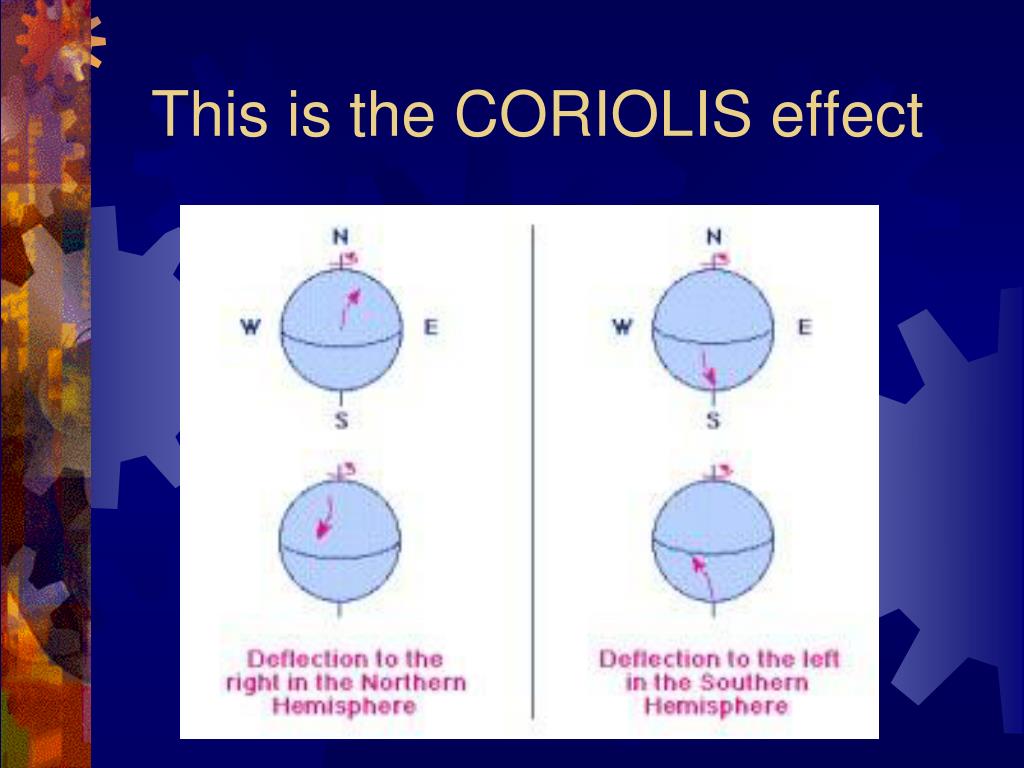 This is the CORIOLIS effect

N
W
E
S

Deflection to the right in the Northern Hemisphere

N
W
E
S

Deflection to the left in the Southern Hemisphere